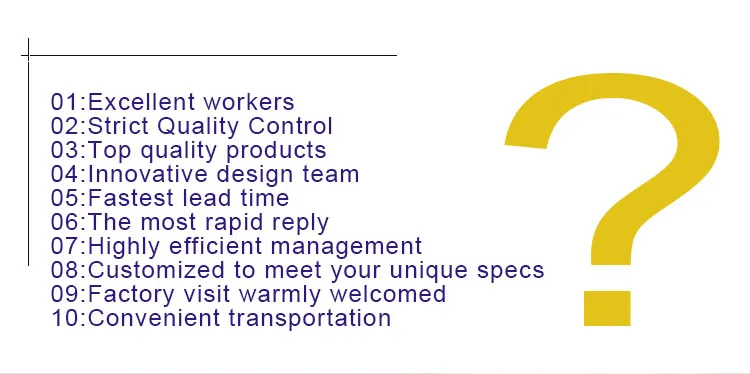 01:Excellent workers
02:Strict Quality Control
03:Top quality products
04:Innovative design team
05:Fastest lead time
06:The most rapid reply
07:Highly efficient management
08:Customized to meet your unique specs
09:Factory visit warmly welcomed
10:Convenient transportation

?